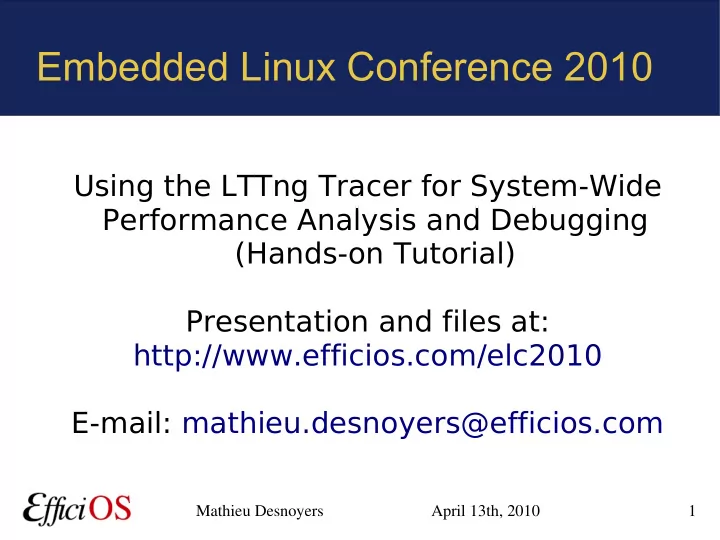 Embedded Linux Conference 2010

Using the LTTng Tracer for System-Wide Performance Analysis and Debugging (Hands-on Tutorial)

Presentation and files at:
http://www.efficios.com/elc2010

E-mail: mathieu.desnoyers@efficios.com

EfficiOS

Mathieu Desnoyers

April 13th, 2010

1